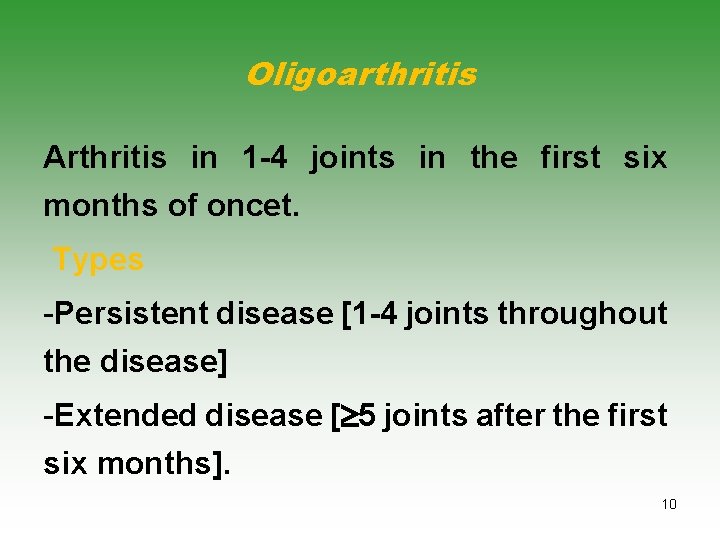 Oligoarthritis

Arthritis in 1-4 joints in the first six months of oncet.

Types

-Persistent disease [1-4 joints throughout the disease]

-Extended disease [$\geq$5 joints after the first six months].

10